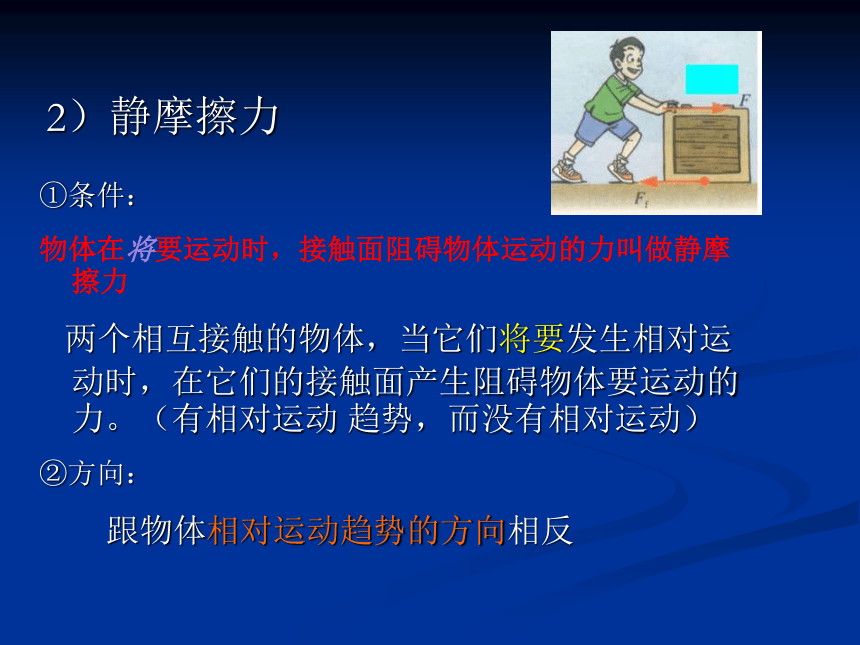 2）静摩擦力

$F$

$F_f$

①条件：

物体在将要运动时，接触面阻碍物体运动的力叫做静摩擦力

两个相互接触的物体，当它们将要发生相对运动时，在它们的接触面产生阻碍物体要运动的力。（有相对运动 趋势，而没有相对运动）

②方向：

跟物体相对运动趋势的方向相反